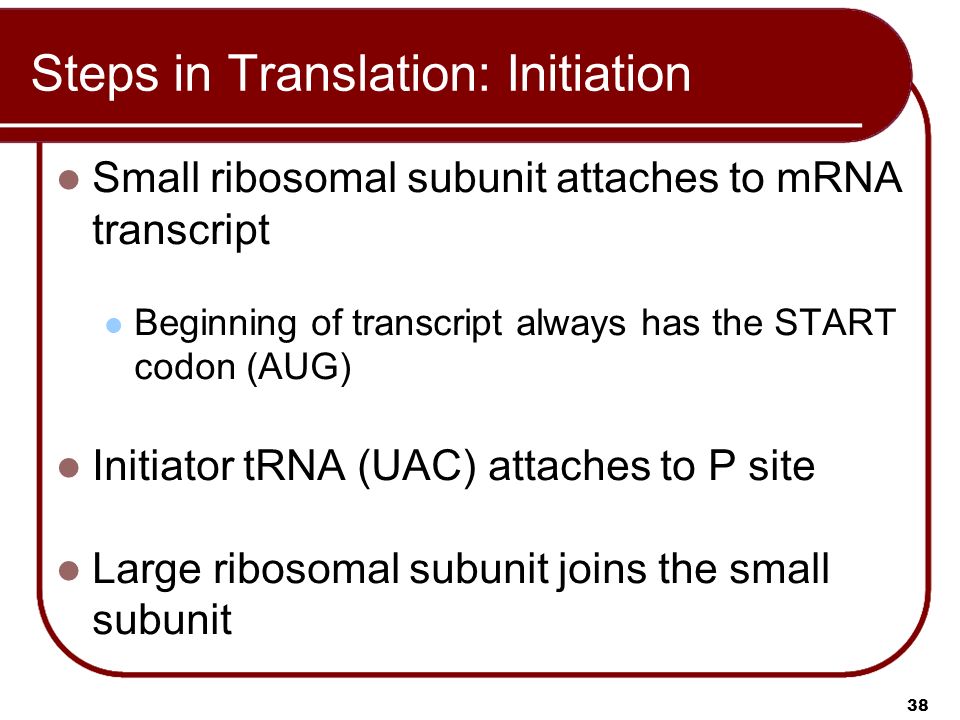 Steps in Translation: Initiation

- Small ribosomal subunit attaches to mRNA transcript
  - Beginning of transcript always has the START codon (AUG)
- Initiator tRNA (UAC) attaches to P site
- Large ribosomal subunit joins the small subunit

38